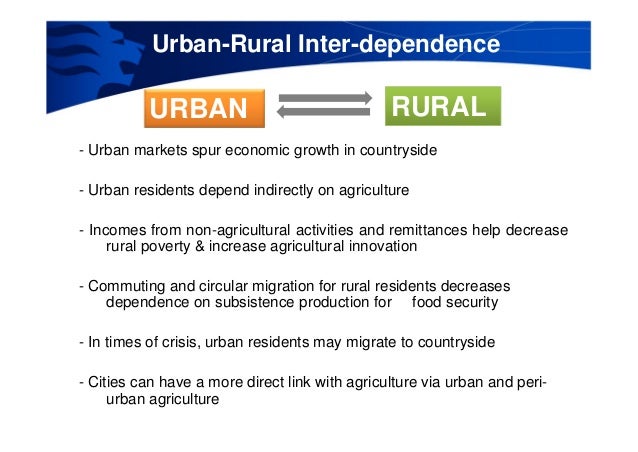 Urban-Rural Inter-dependence

URBAN

RURAL

- Urban markets spur economic growth in countryside

- Urban residents depend indirectly on agriculture

- Incomes from non-agricultural activities and remittances help decrease rural poverty & increase agricultural innovation

- Commuting and circular migration for rural residents decreases dependence on subsistence production for food security

- In times of crisis, urban residents may migrate to countryside

- Cities can have a more direct link with agriculture via urban and peri-urban agriculture